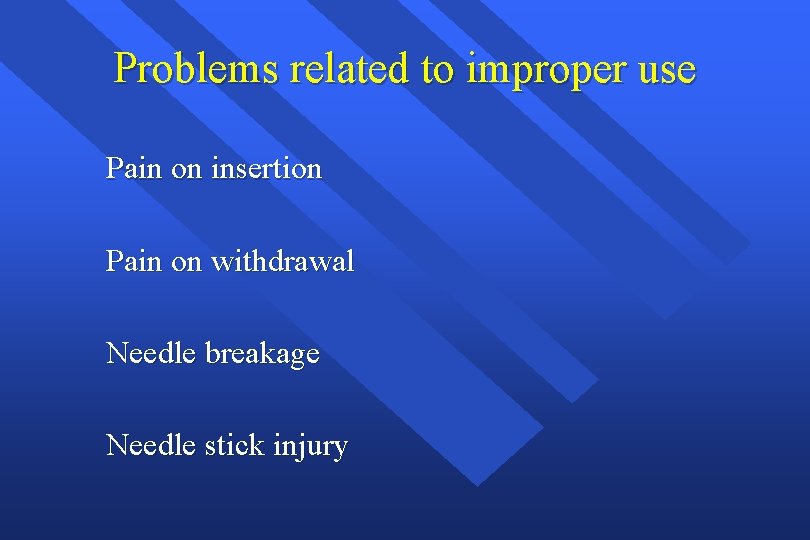 Problems related to improper use

Pain on insertion

Pain on withdrawal

Needle breakage

Needle stick injury